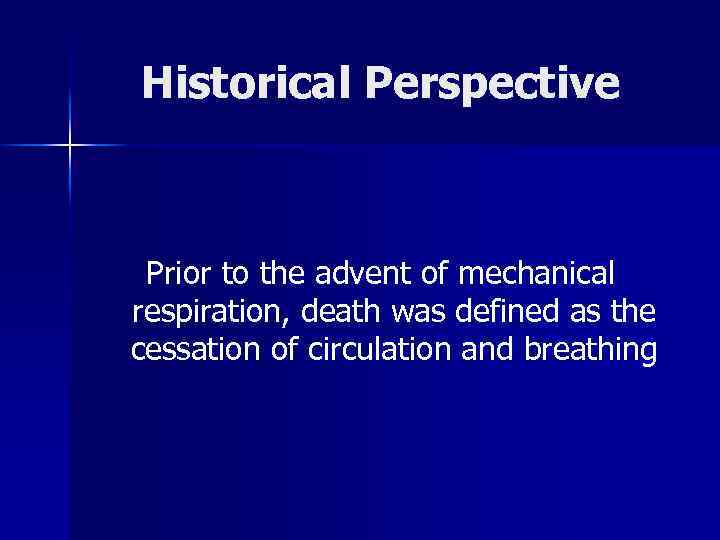 Historical Perspective

Prior to the advent of mechanical respiration, death was defined as the cessation of circulation and breathing